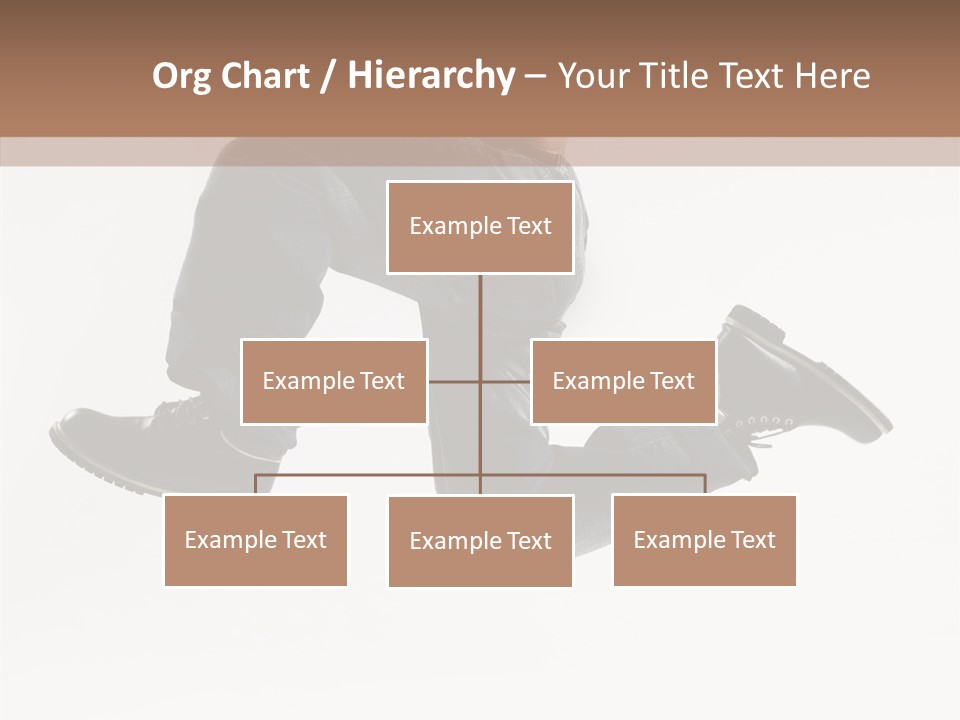 Org Chart / Hierarchy – Your Title Text Here

Example Text

Example Text

Example Text

Example Text

Example Text

Example Text